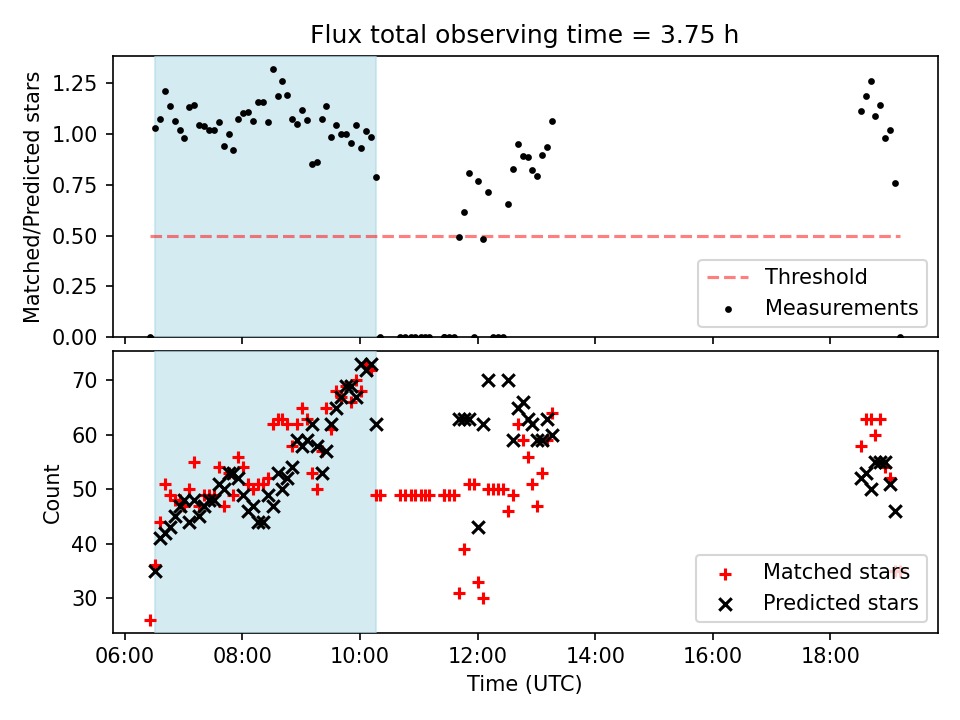 Flux total observing time = 3.75 h

Matched/Predicted stars

1.25
1.00
0.75
0.50
0.25
0.00

Threshold
Measurements

Count

70
60
50
40
30

Matched stars
Predicted stars

06:00 08:00 10:00 12:00 14:00 16:00 18:00

Time (UTC)